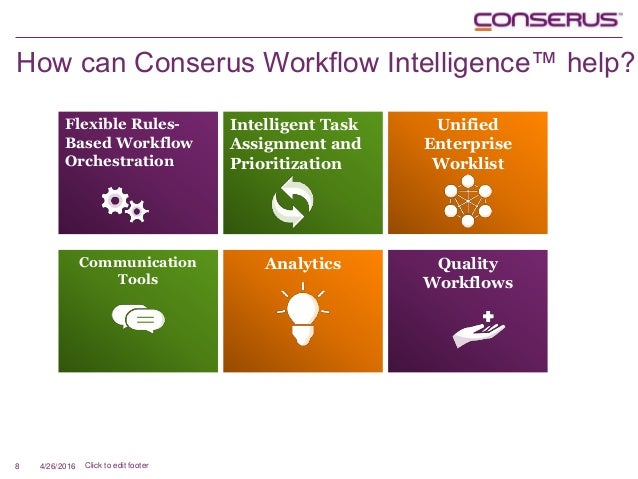 CONSERUS™

How can Conserus Workflow Intelligence™ help?

Flexible Rules-Based Workflow Orchestration

Intelligent Task Assignment and Prioritization

Unified Enterprise Worklist

Communication Tools

Analytics

Quality Workflows

8 4/26/2016 Click to edit footer